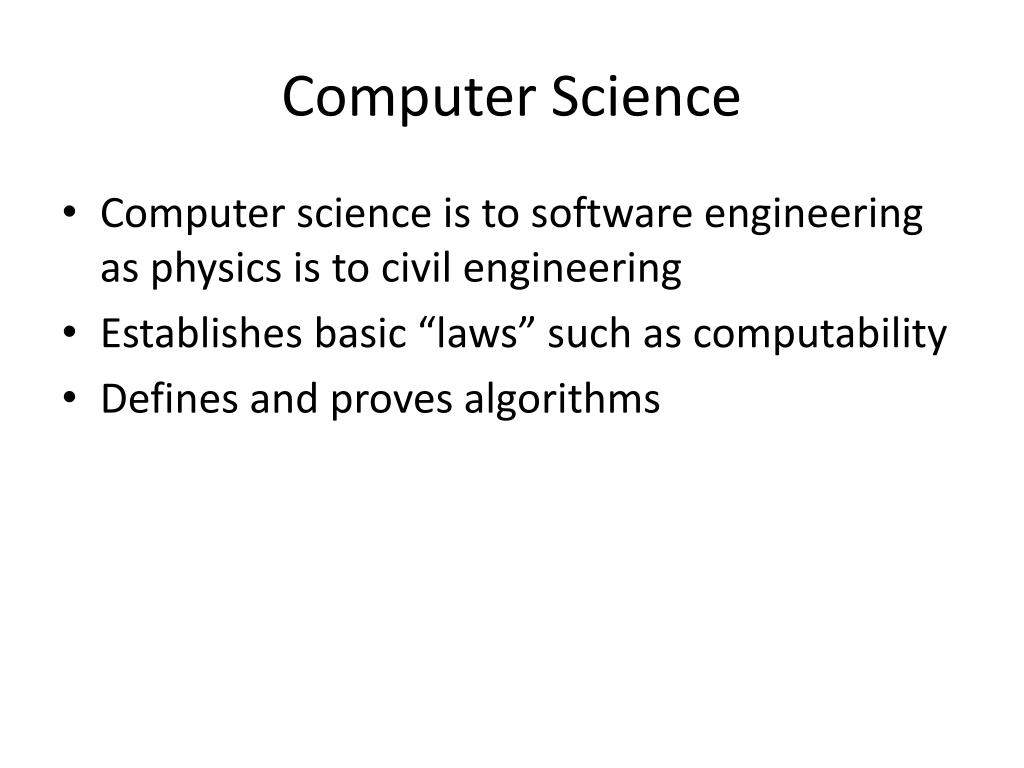 Computer Science

• Computer science is to software engineering as physics is to civil engineering
• Establishes basic “laws” such as computability
• Defines and proves algorithms